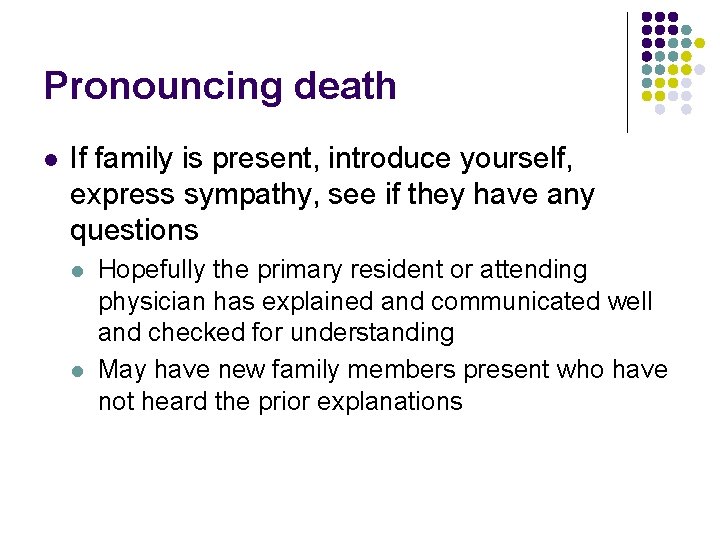 Pronouncing death

- If family is present, introduce yourself, express sympathy, see if they have any questions
  - Hopefully the primary resident or attending physician has explained and communicated well and checked for understanding
  - May have new family members present who have not heard the prior explanations